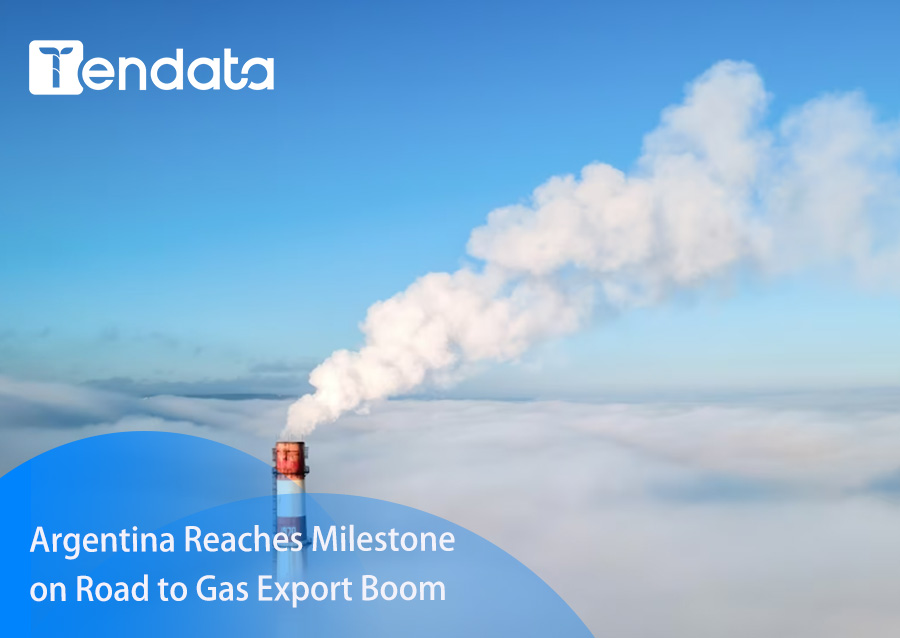 Tendata

Argentina Reaches Milestone on Road to Gas Export Boom